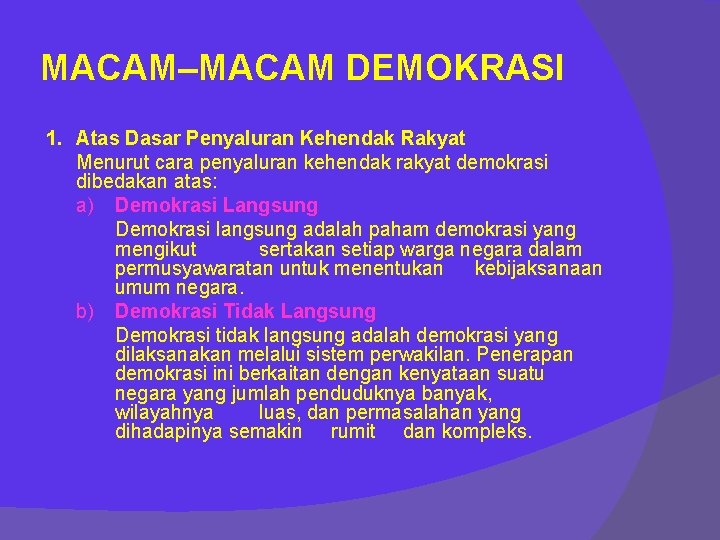 MACAM–MACAM DEMOKRASI

1. Atas Dasar Penyaluran Kehendak Rakyat
Menurut cara penyaluran kehendak rakyat demokrasi dibedakan atas:

a) Demokrasi Langsung
Demokrasi langsung adalah paham demokrasi yang mengikut sertakan setiap warga negara dalam permusyawaratan untuk menentukan kebijaksanaan umum negara.

b) Demokrasi Tidak Langsung
Demokrasi tidak langsung adalah demokrasi yang dilaksanakan melalui sistem perwakilan. Penerapan demokrasi ini berkaitan dengan kenyataan suatu negara yang jumlah penduduknya banyak, wilayahnya luas, dan permasalahan yang dihadapinya semakin rumit dan kompleks.